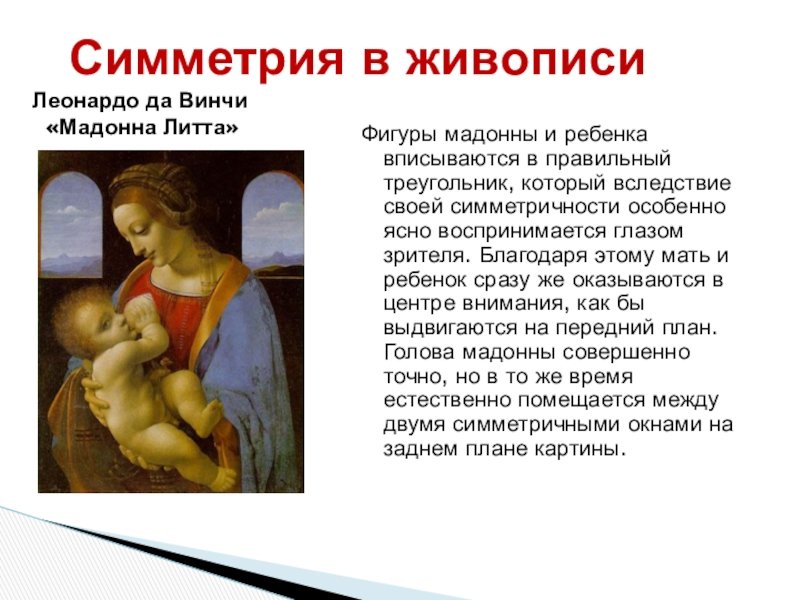 Симметрия в живописи

Леонардо да Винчи
«Мадонна Литта»

Фигуры мадонны и ребенка вписываются в правильный треугольник, который вследствие своей симметричности особенно ясно воспринимается глазом зрителя. Благодаря этому мать и ребенок сразу же оказываются в центре внимания, как бы выдвигаются на передний план. Голова мадонны совершенно точно, но в то же время естественно помещается между двумя симметричными окнами на заднем плане картины.